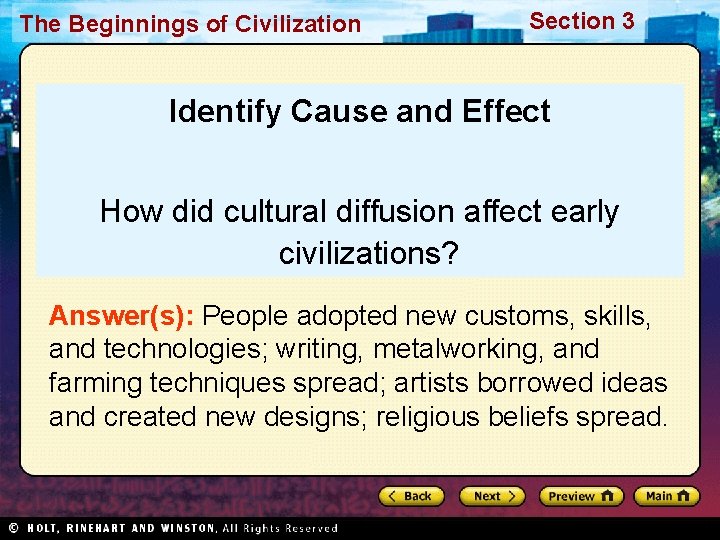 The Beginnings of Civilization

Section 3

Identify Cause and Effect

How did cultural diffusion affect early civilizations?

Answer(s): People adopted new customs, skills, and technologies; writing, metalworking, and farming techniques spread; artists borrowed ideas and created new designs; religious beliefs spread.

Back

Next

Preview

Main

© HOLT, RINEHART AND WINSTON, All Rights Reserved